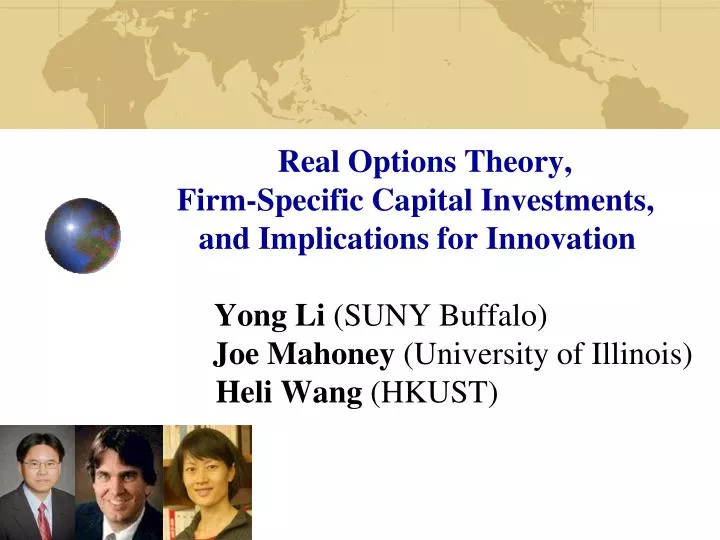 Real Options Theory,
Firm-Specific Capital Investments,
and Implications for Innovation

Yong Li (SUNY Buffalo)
Joe Mahoney (University of Illinois)
Heli Wang (HKUST)